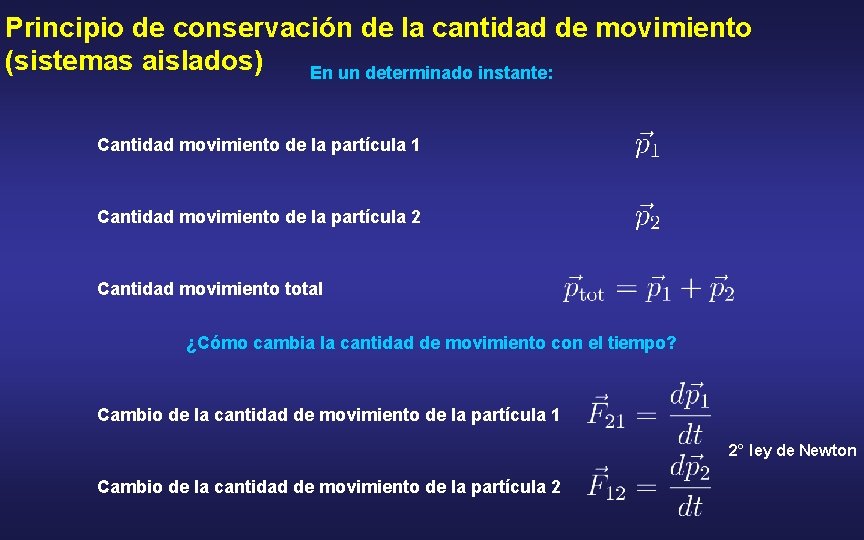 Principio de conservación de la cantidad de movimiento (sistemas aislados)

En un determinado instante:

Cantidad movimiento de la partícula 1 $\vec{p}_1$

Cantidad movimiento de la partícula 2 $\vec{p}_2$

Cantidad movimiento total $\vec{p}_{\text{tot}} = \vec{p}_1 + \vec{p}_2$

¿Cómo cambia la cantidad de movimiento con el tiempo?

Cambio de la cantidad de movimiento de la partícula 1 $\vec{F}_{21} = \frac{d\vec{p}_1}{dt}$

2° ley de Newton

Cambio de la cantidad de movimiento de la partícula 2 $\vec{F}_{12} = \frac{d\vec{p}_2}{dt}$